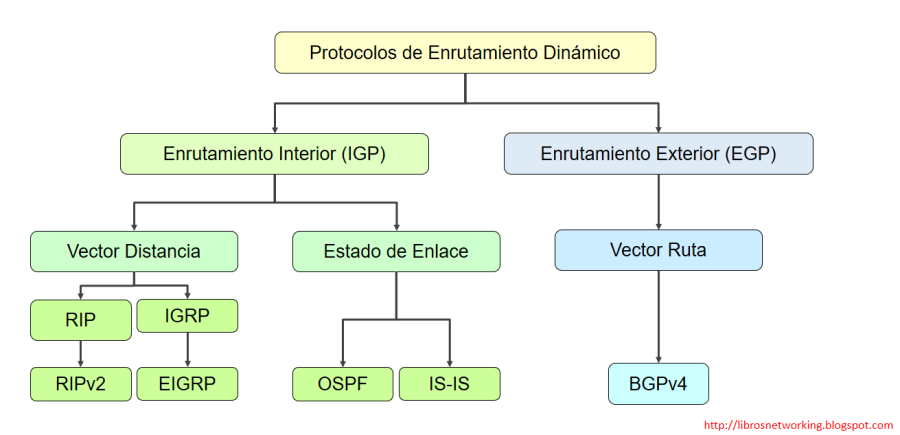 Protocolos de Enrutamiento Dinámico

Enrutamiento Interior (IGP)

Enrutamiento Exterior (EGP)

Vector Distancia

Estado de Enlace

Vector Ruta

RIP

IGRP

RIPv2

EIGRP

OSPF

IS-IS

BGPv4

http://librosnetworking.blogspot.com